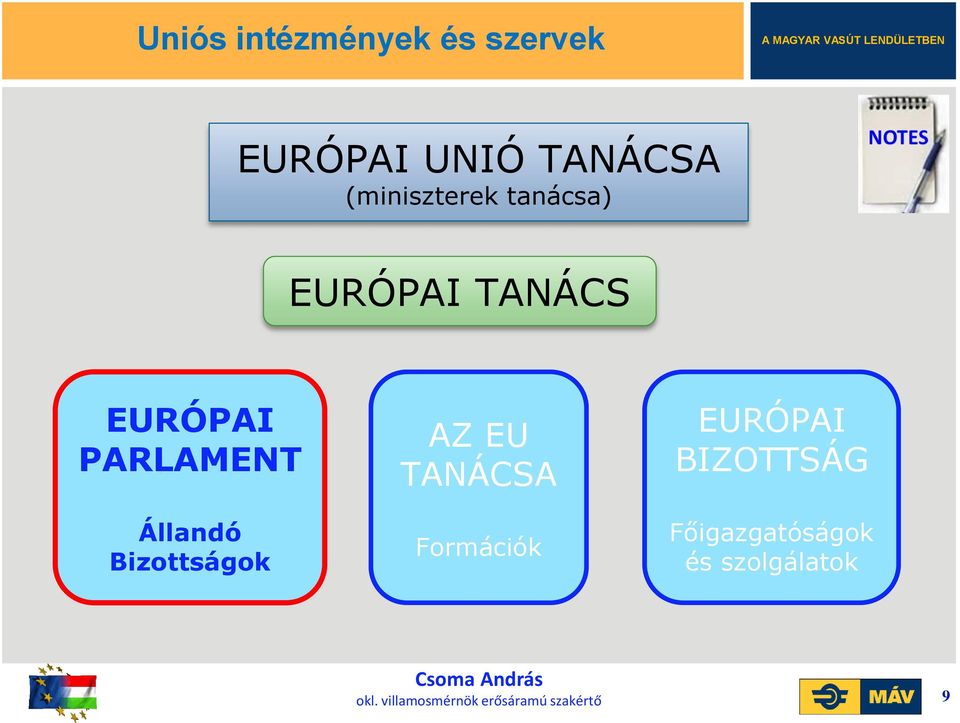 Uniós intézmények és szervek

A MAGYAR VASÚT LENDÜLETBEN

NOTES

EURÓPAI UNIÓ TANÁCSA
(miniszterek tanácsa)

EURÓPAI TANÁCS

EURÓPAI PARLAMENT

Állandó Bizottságok

AZ EU TANÁCSA

Formációk

EURÓPAI BIZOTTSÁG

Főigazgatóságok és szolgálatok

Csoma András
okl. villamosmérnök erősáramú szakértő

MÁV

9